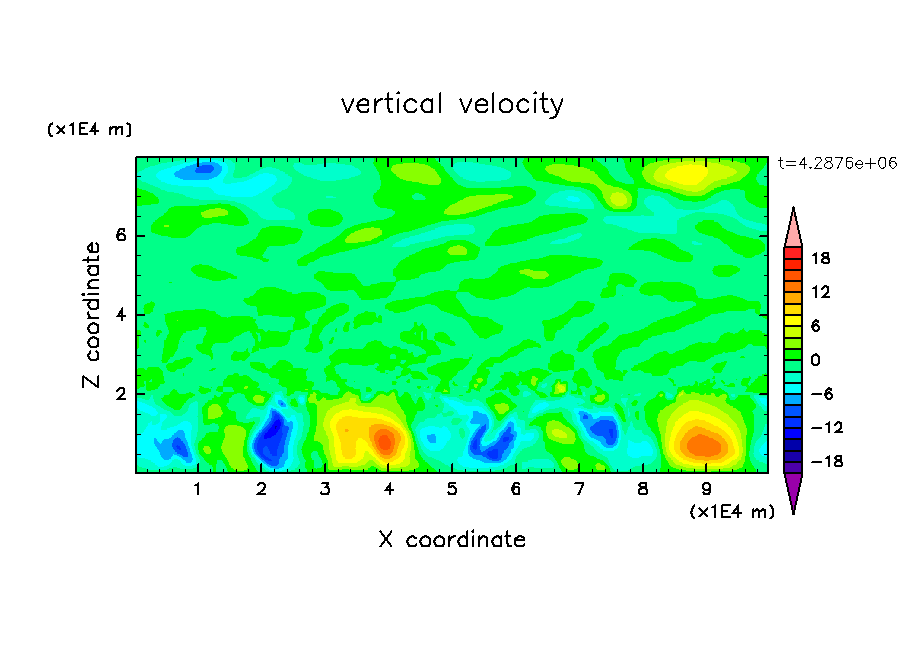 vertical velocity

(x1E4 m)

t=4.2876e+06

Z coordinate

6
4
2

1 2 3 4 5 6 7 8 9

(x1E4 m)

X coordinate

18
12
6
0
−6
−12
−18